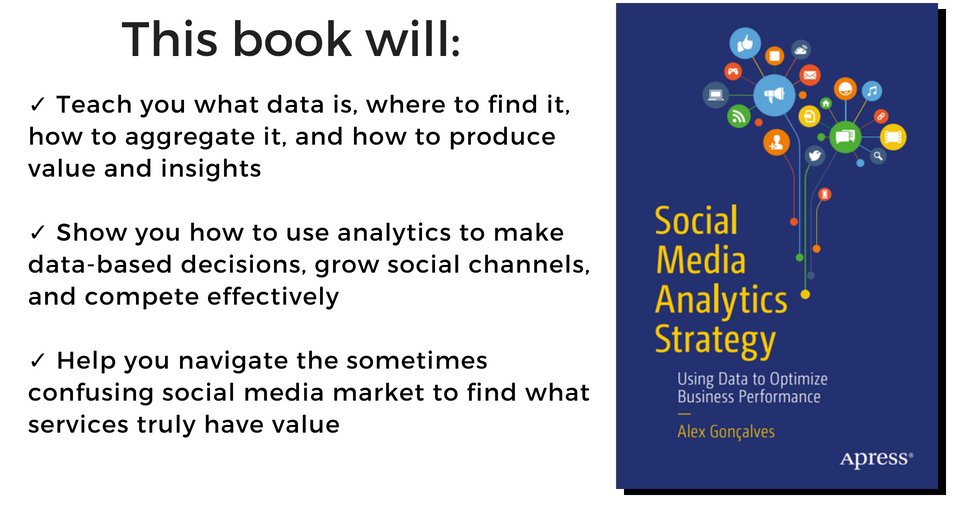 This book will:

✓ Teach you what data is, where to find it, how to aggregate it, and how to produce value and insights

✓ Show you how to use analytics to make data-based decisions, grow social channels, and compete effectively

✓ Help you navigate the sometimes confusing social media market to find what services truly have value

Social Media Analytics Strategy

Using Data to Optimize Business Performance

Alex Gonçalves

Apress®